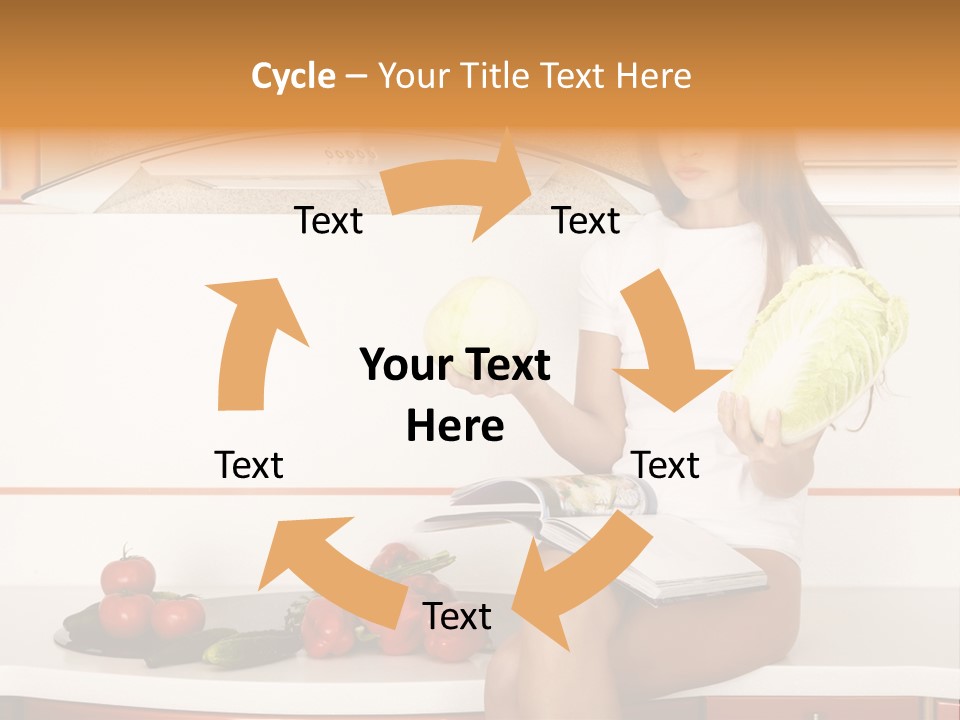 Cycle – Your Title Text Here

Text

Text

Your Text Here

Text

Text

Text